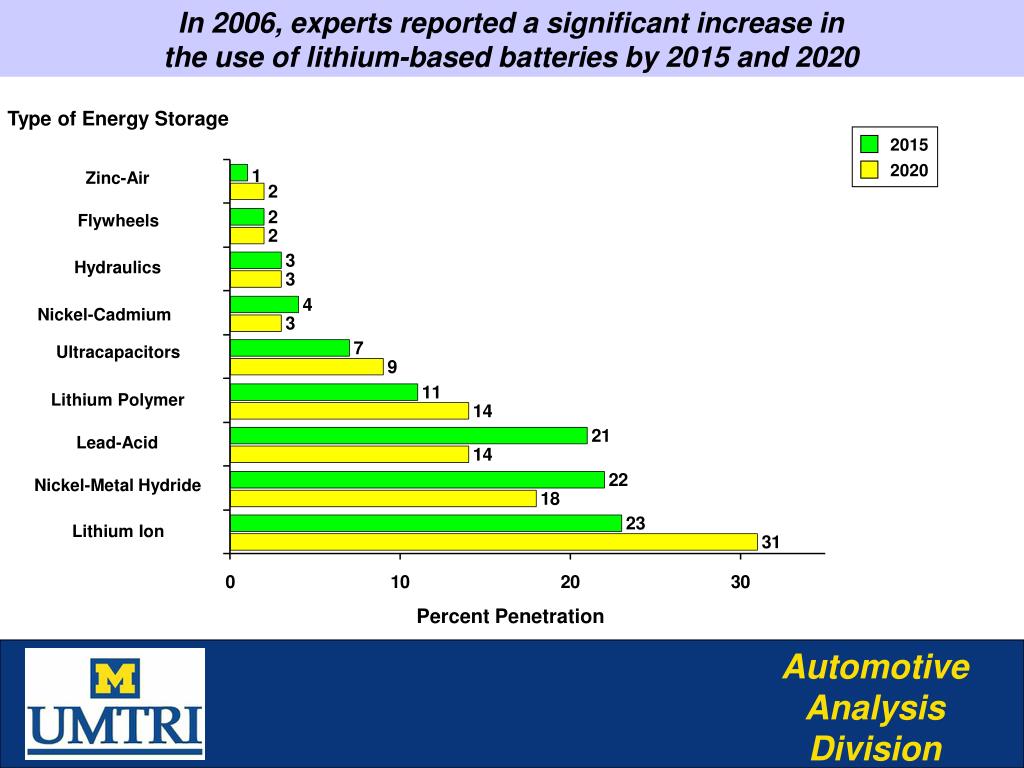 In 2006, experts reported a significant increase in the use of lithium-based batteries by 2015 and 2020

Type of Energy Storage

2015
2020

Zinc-Air
1
2
Flywheels
2
2
Hydraulics
3
3
Nickel-Cadmium
4
3
Ultracapacitors
7
9
Lithium Polymer
11
14
Lead-Acid
21
14
Nickel-Metal Hydride
22
18
Lithium Ion
23
31

0
10
20
30

Percent Penetration

M
UMTRI

Automotive Analysis Division